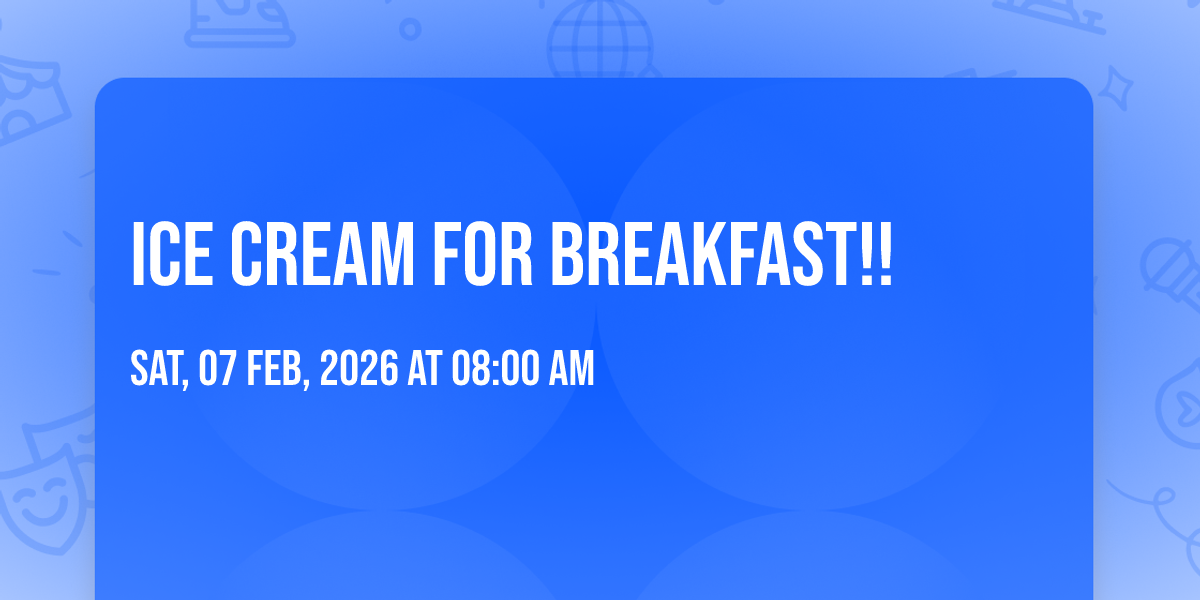 ICE CREAM FOR BREAKFAST!!

SAT, 07 FEB, 2026 AT 08:00 AM